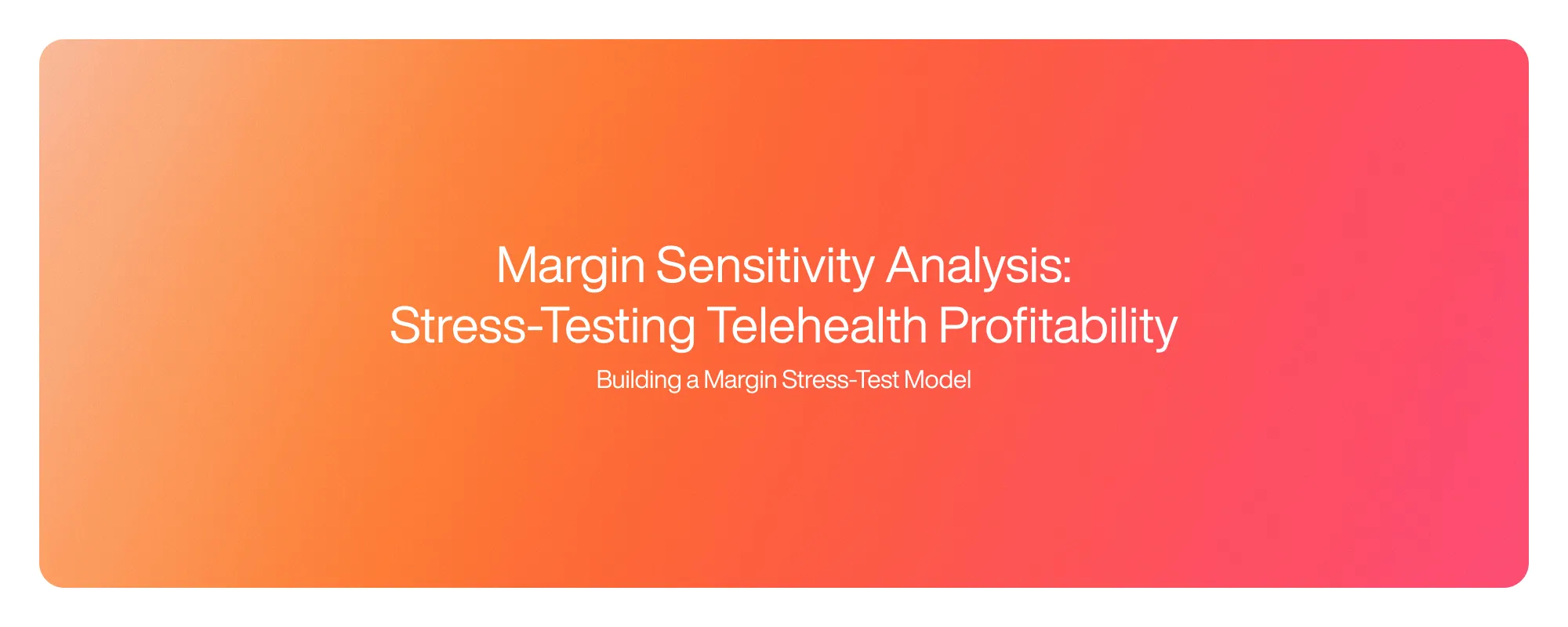 Margin Sensitivity Analysis: Stress-Testing Telehealth Profitability

Building a Margin Stress-Test Model